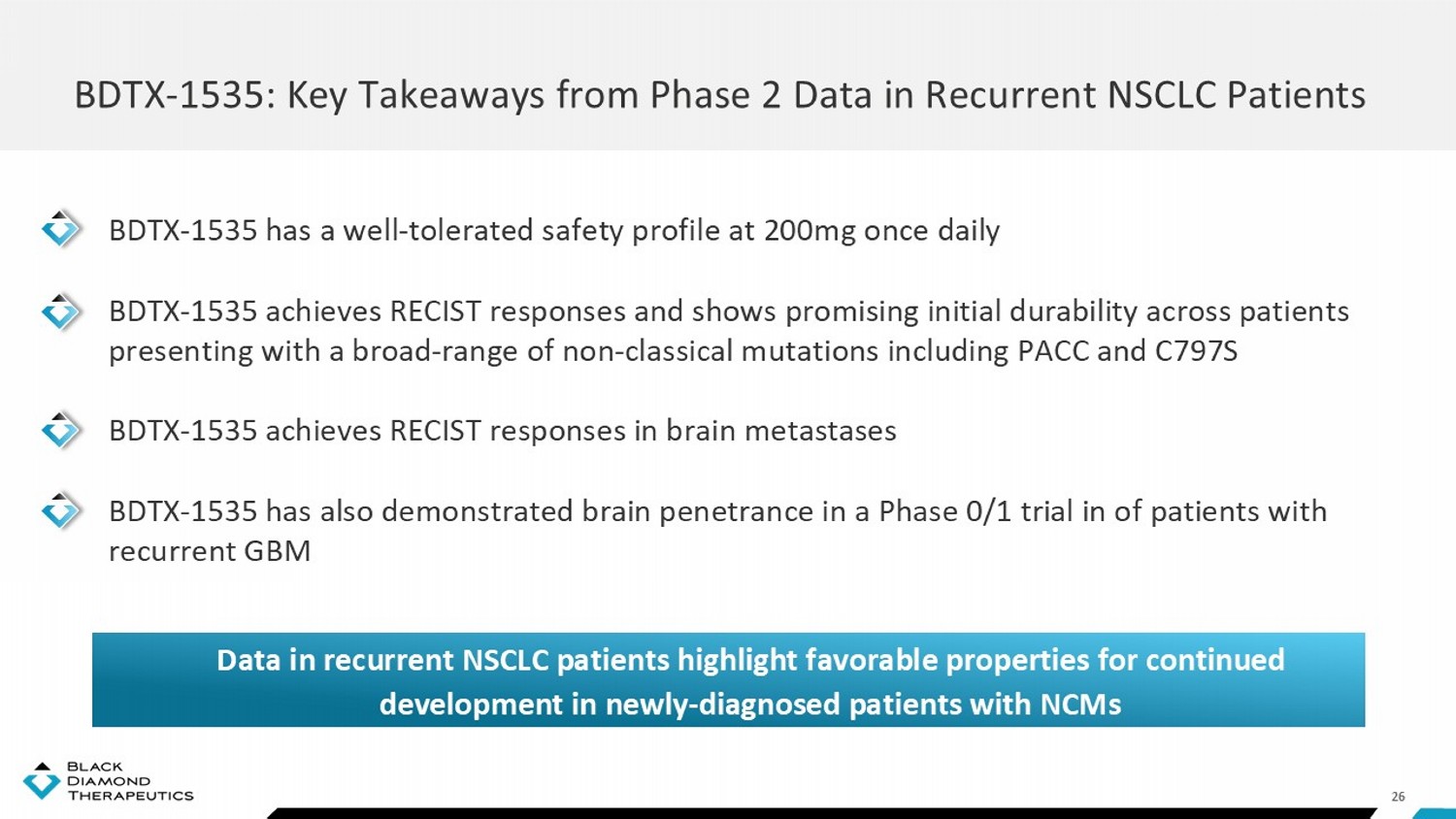 BDTX-1535: Key Takeaways from Phase 2 Data in Recurrent NSCLC Patients

BDTX-1535 has a well-tolerated safety profile at 200mg once daily

BDTX-1535 achieves RECIST responses and shows promising initial durability across patients presenting with a broad-range of non-classical mutations including PACC and C797S

BDTX-1535 achieves RECIST responses in brain metastases

BDTX-1535 has also demonstrated brain penetrance in a Phase 0/1 trial in of patients with recurrent GBM

Data in recurrent NSCLC patients highlight favorable properties for continued development in newly-diagnosed patients with NCMs

BLACK DIAMOND THERAPEUTICS

26